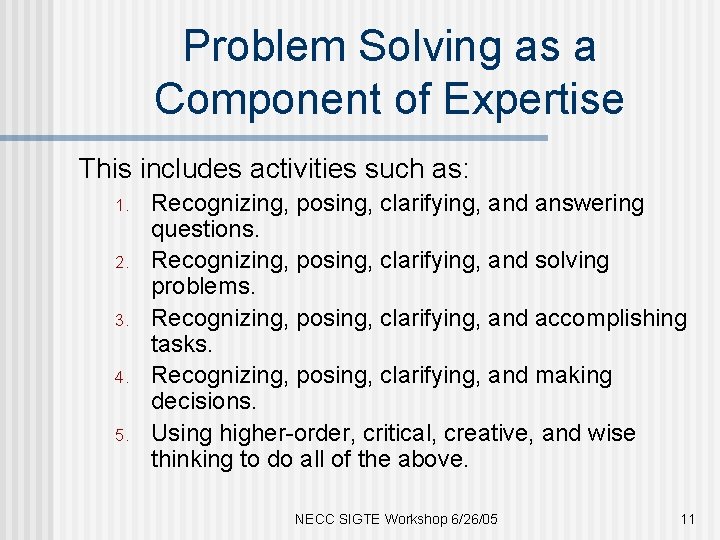 Problem Solving as a Component of Expertise

This includes activities such as:

1. Recognizing, posing, clarifying, and answering questions.
2. Recognizing, posing, clarifying, and solving problems.
3. Recognizing, posing, clarifying, and accomplishing tasks.
4. Recognizing, posing, clarifying, and making decisions.
5. Using higher-order, critical, creative, and wise thinking to do all of the above.

NECC SIGTE Workshop 6/26/05

11